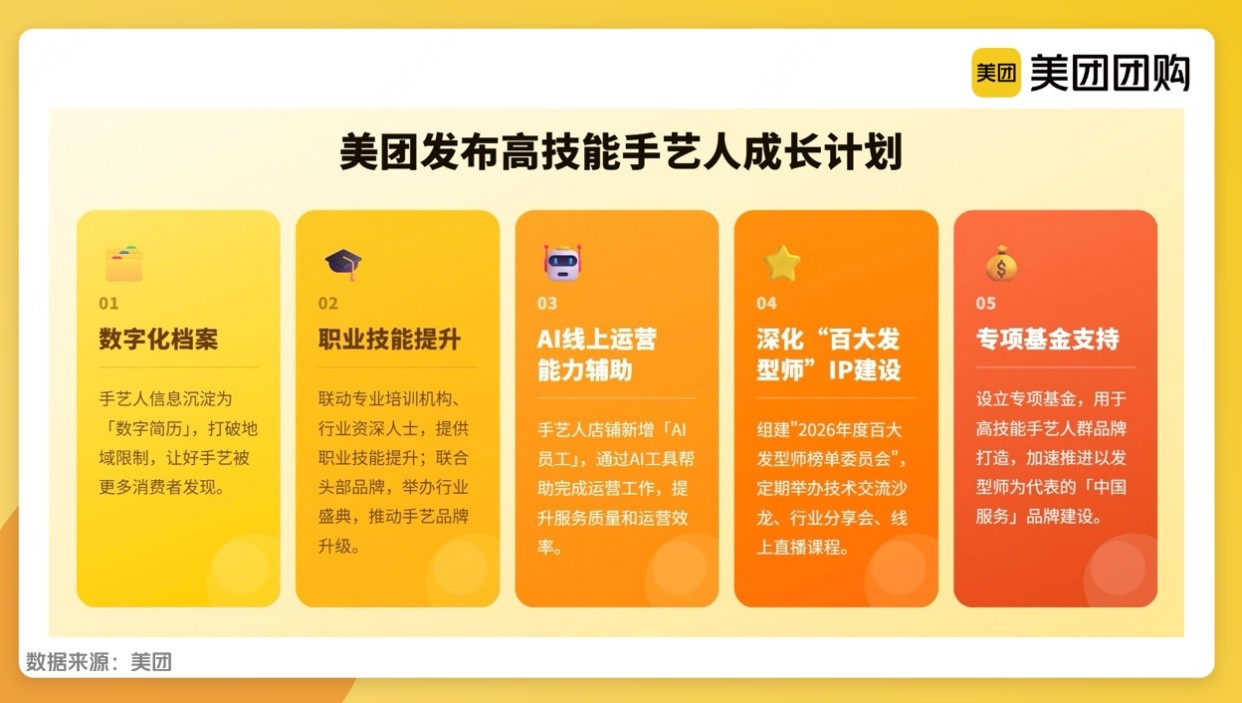 美团 美团团购

美团发布高技能手艺人成长计划

01
数字化档案
手艺人信息沉淀为「数字简历」，打破地域限制，让好手艺被更多消费者发现。

02
职业技能提升
联动专业培训机构、行业资深人士，提供职业技能提升；联合头部品牌，举办行业盛典，推动手艺品牌升级。

03
AI线上运营能力辅助
手艺人店铺新增「AI员工」，通过AI工具帮助完成运营工作，提升服务质量和运营效率。

04
深化“百大发型师”IP建设
组建"2026年度百大发型师榜单委员会"，定期举办技术交流沙龙、行业分享会、线上直播课程。

05
专项基金支持
设立专项基金，用于高技能手艺人群品牌打造，加速推进以发型师为代表的「中国服务」品牌建设。

数据来源：美团